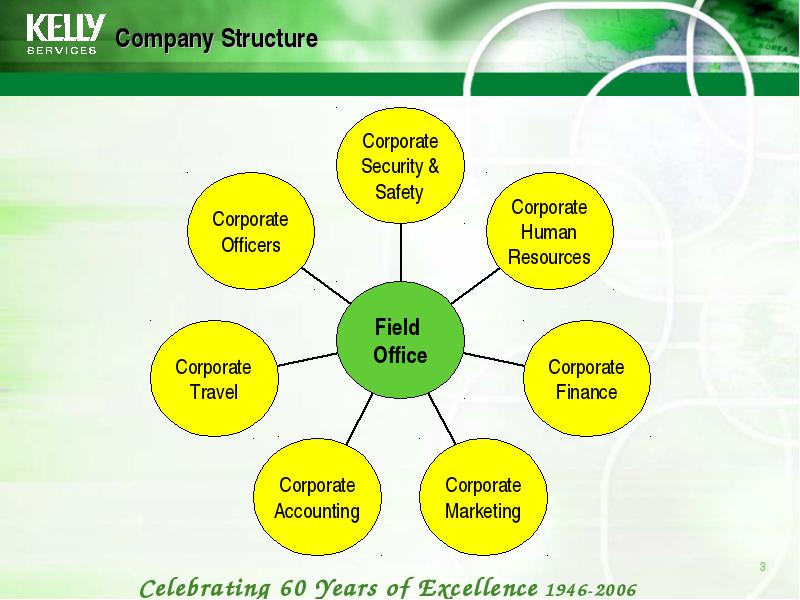 KELLY SERVICES

Company Structure

Corporate Security & Safety

Corporate Officers

Corporate Human Resources

Field Office

Corporate Travel

Corporate Finance

Corporate Accounting

Corporate Marketing

3

Celebrating 60 Years of Excellence 1946-2006